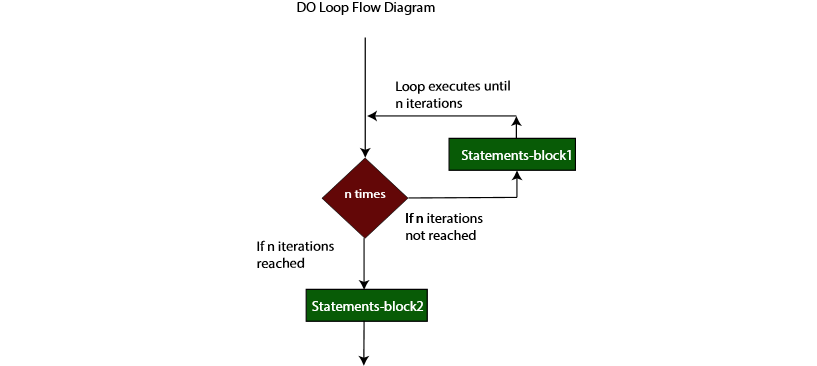 DO Loop Flow Diagram

Loop executes until n iterations

Statements-block1

n times

If n iterations not reached

If n iterations reached

Statements-block2